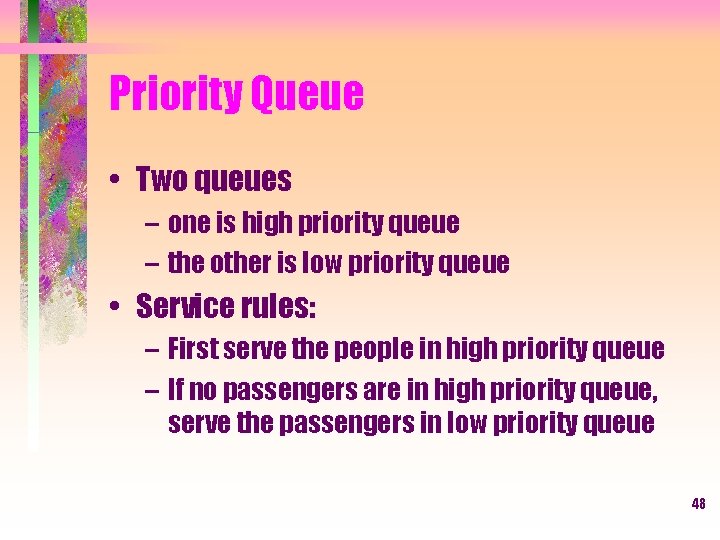 Priority Queue

• Two queues
– one is high priority queue
– the other is low priority queue

• Service rules:
– First serve the people in high priority queue
– If no passengers are in high priority queue, serve the passengers in low priority queue

48